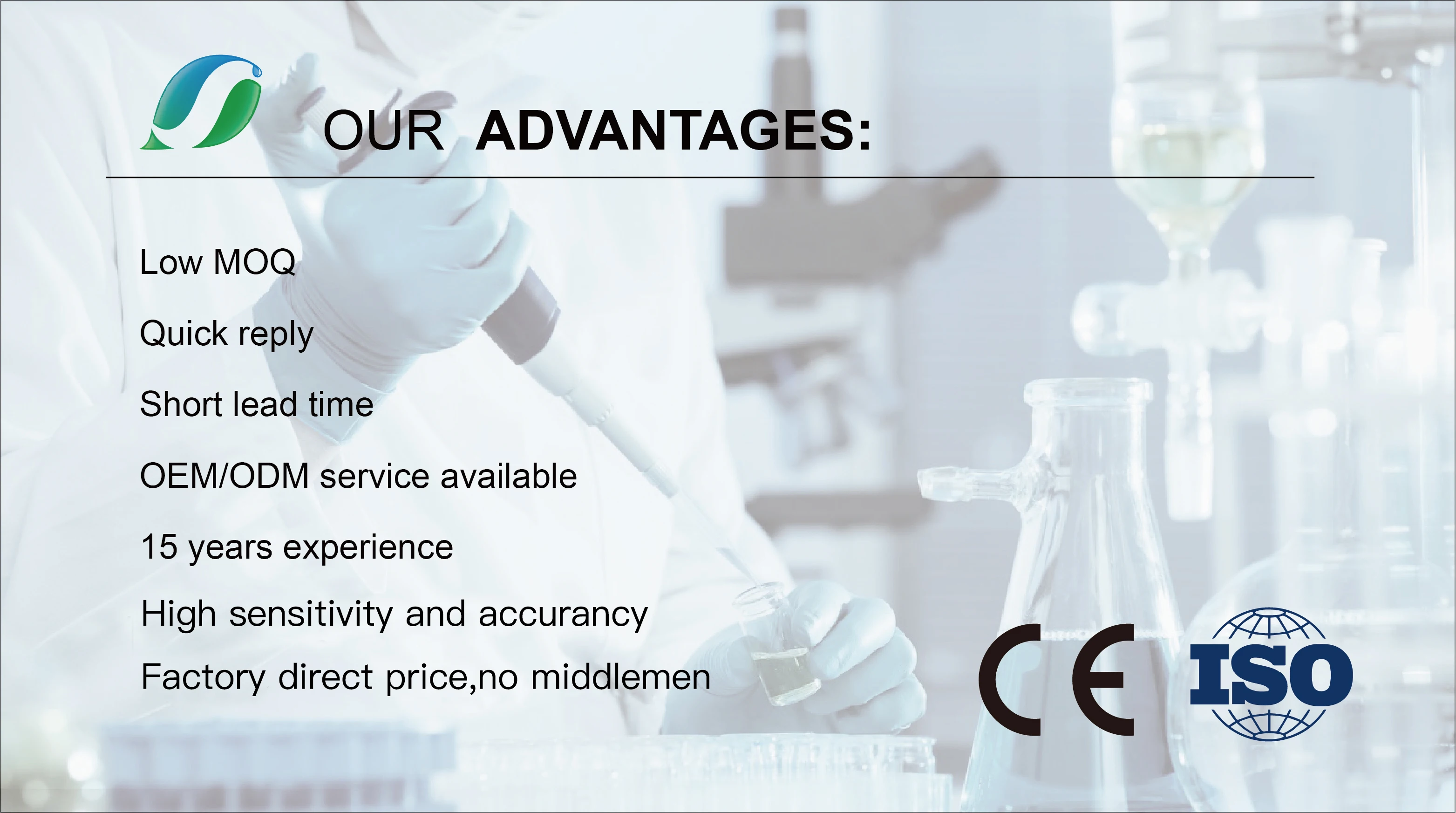 OUR ADVANTAGES:

Low MOQ

Quick reply

Short lead time

OEM/ODM service available

15 years experience

High sensitivity and accurancy

Factory direct price,no middlemen

CE

ISO